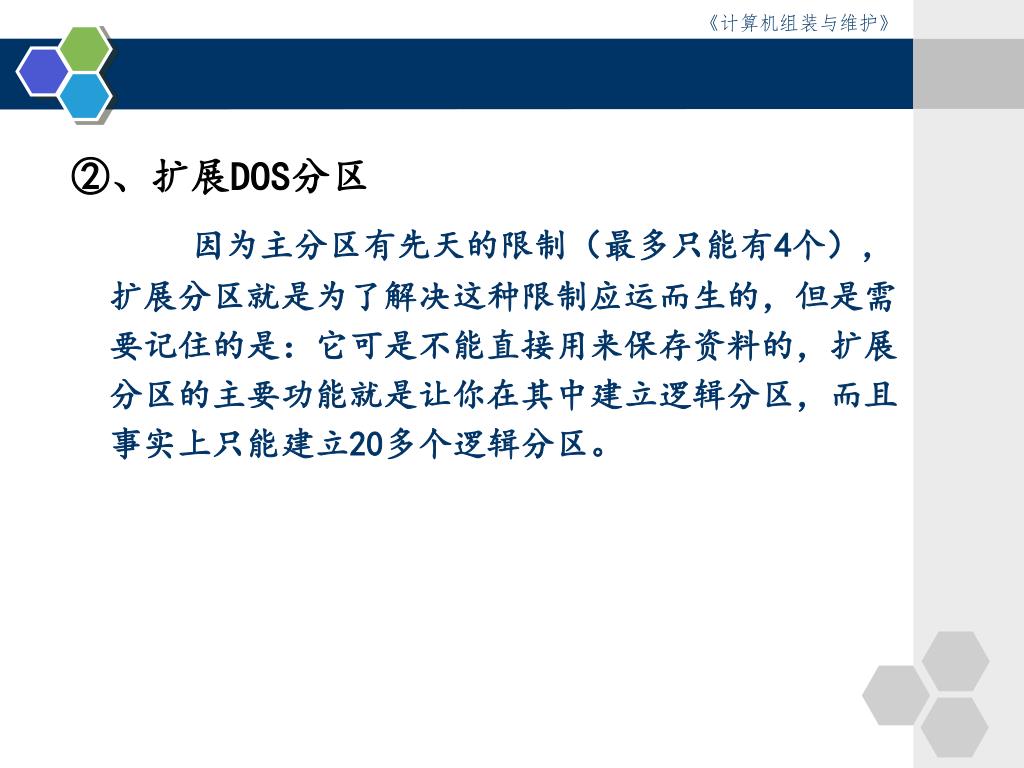 《计算机组装与维护》

②、扩展DOS分区

因为主分区有先天的限制（最多只能有4个），扩展分区就是为了解决这种限制应运而生的，但是需要记住的是：它可是不能直接用来保存资料的，扩展分区的主要功能就是让你在其中建立逻辑分区，而且事实上只能建立20多个逻辑分区。